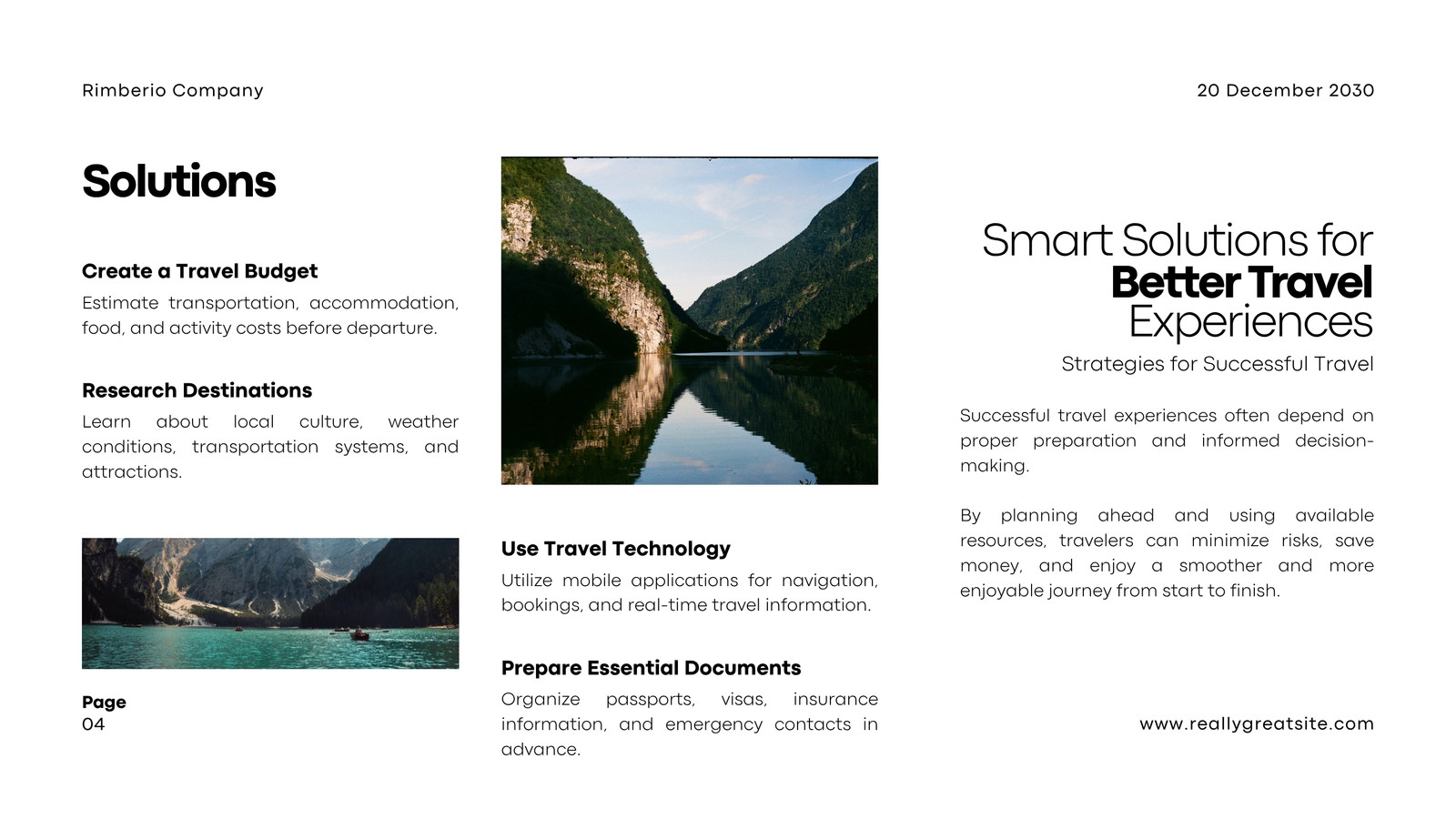 Rimberio Company

20 December 2030

Solutions

Create a Travel Budget

Estimate transportation, accommodation, food, and activity costs before departure.

Research Destinations

Learn about local culture, weather conditions, transportation systems, and attractions.

Page
04

Use Travel Technology

Utilize mobile applications for navigation, bookings, and real-time travel information.

Prepare Essential Documents

Organize passports, visas, insurance information, and emergency contacts in advance.

Smart Solutions for
Better Travel
Experiences

Strategies for Successful Travel

Successful travel experiences often depend on proper preparation and informed decision-making.

By planning ahead and using available resources, travelers can minimize risks, save money, and enjoy a smoother and more enjoyable journey from start to finish.

www.reallygreatsite.com